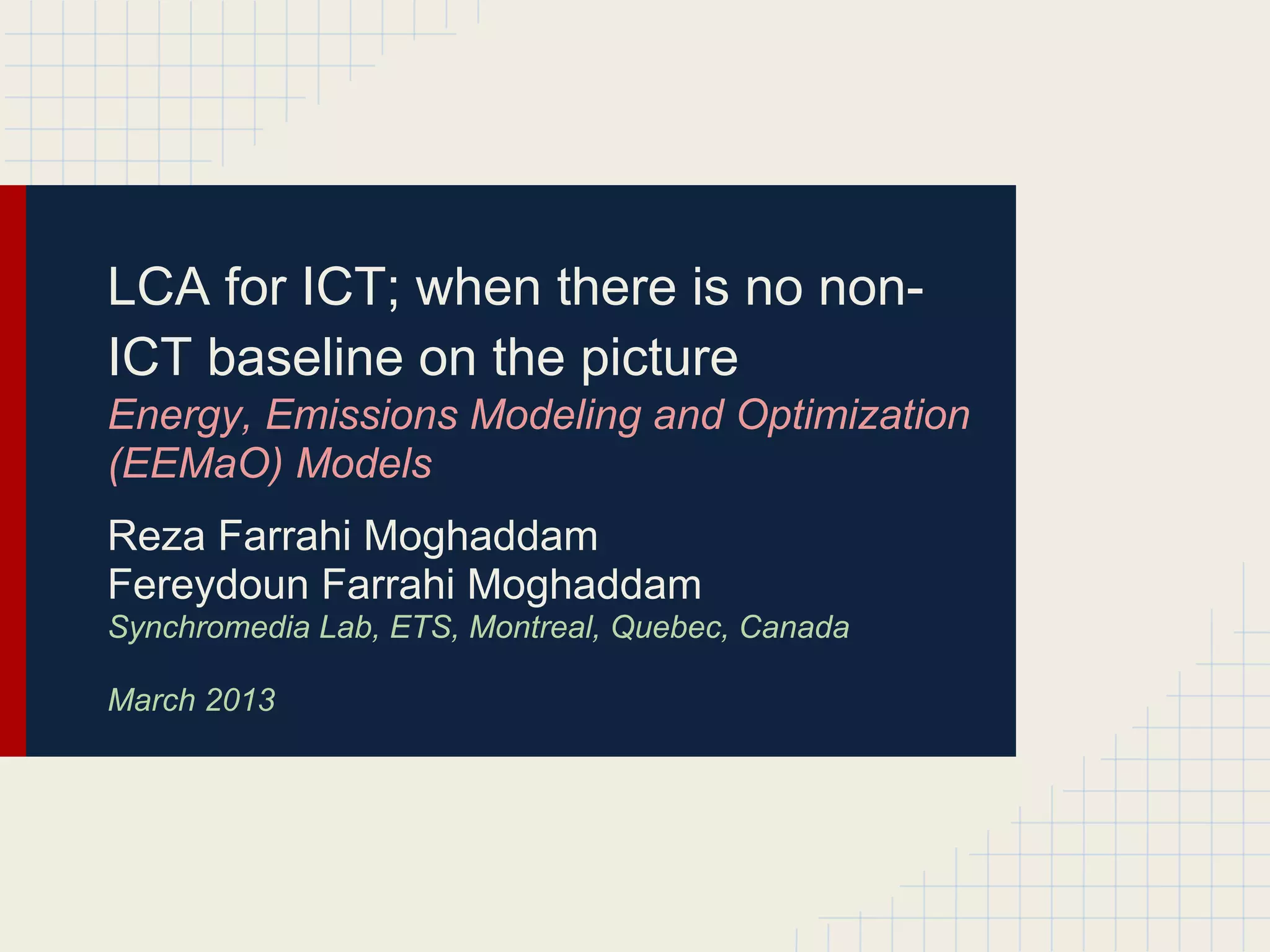 LCA for ICT; when there is no non-ICT baseline on the picture

Energy, Emissions Modeling and Optimization (EEMaO) Models

Reza Farrahi Moghaddam
Fereydoun Farrahi Moghaddam
Synchromedia Lab, ETS, Montreal, Quebec, Canada

March 2013